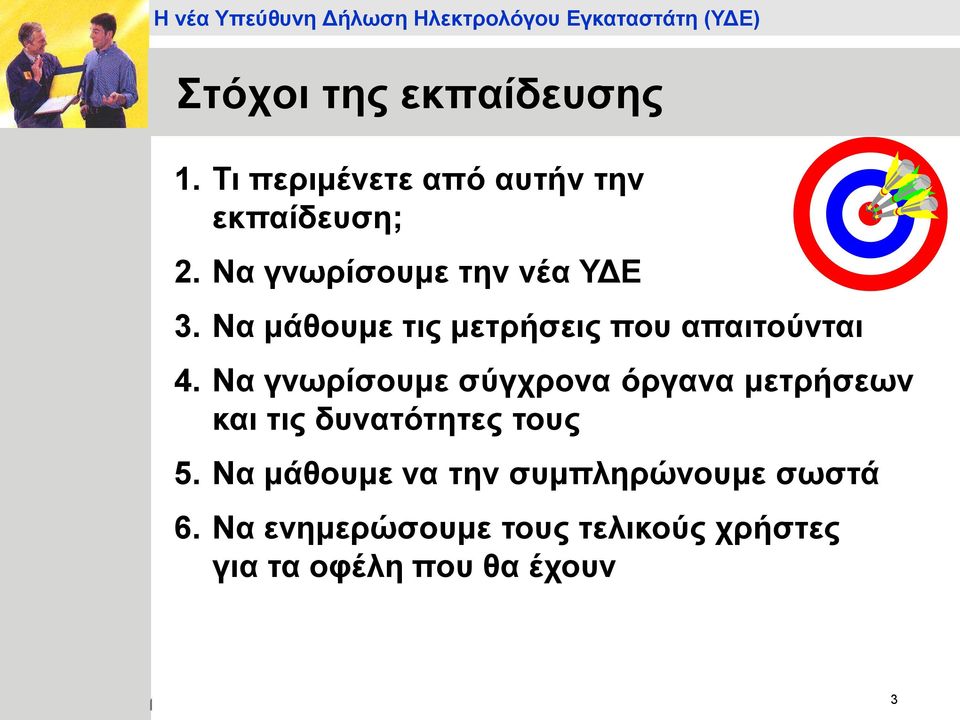 Η νέα Υπεύθυνη Δήλωση Ηλεκτρολόγου Εγκαταστάτη (ΥΔΕ)

Στόχοι της εκπαίδευσης

1. Τι περιμένετε από αυτήν την εκπαίδευση;
2. Να γνωρίσουμε την νέα ΥΔΕ
3. Να μάθουμε τις μετρήσεις που απαιτούνται
4. Να γνωρίσουμε σύγχρονα όργανα μετρήσεων και τις δυνατότητες τους
5. Να μάθουμε να την συμπληρώνουμε σωστά
6. Να ενημερώσουμε τους τελικούς χρήστες για τα οφέλη που θα έχουν

3